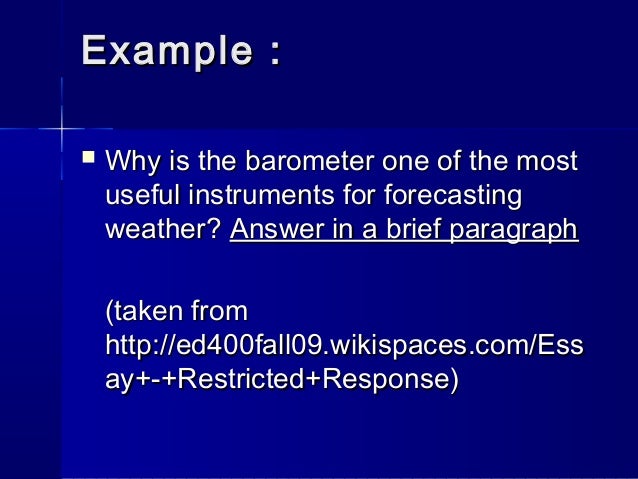 Example :

Why is the barometer one of the most useful instruments for forecasting weather? Answer in a brief paragraph

(taken from http://ed400fall09.wikispaces.com/Essay+-+Restricted+Response)